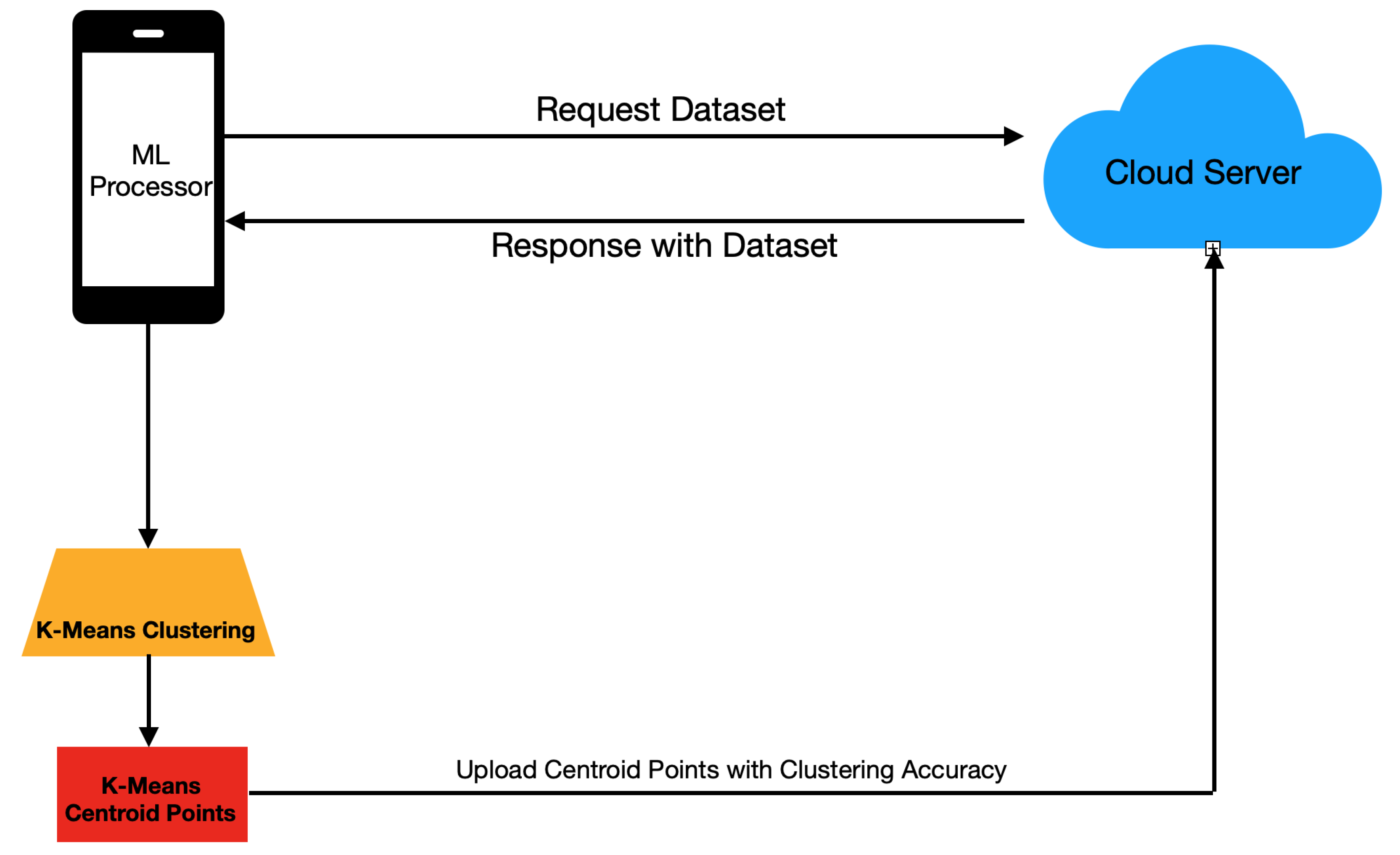 ML Processor

Request Dataset

Cloud Server

Response with Dataset

K-Means Clustering

K-Means Centroid Points

Upload Centroid Points with Clustering Accuracy